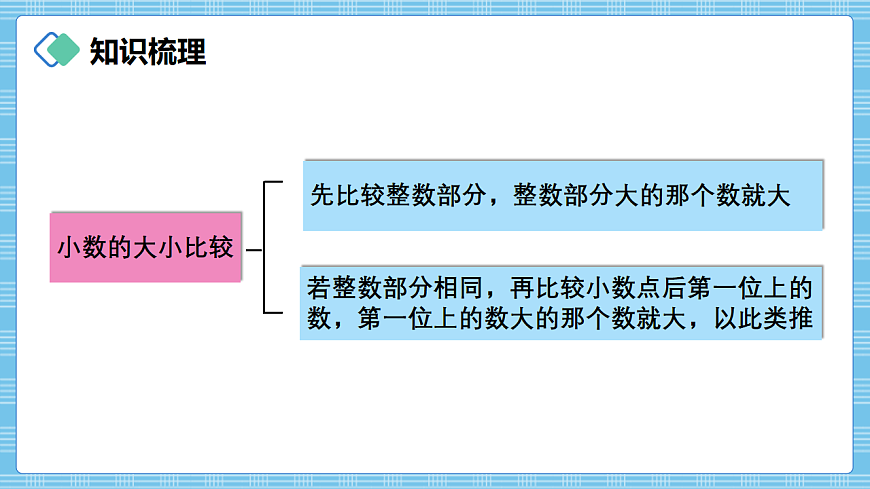 知识梳理

小数的大小比较

先比较整数部分，整数部分大的那个数就大

若整数部分相同，再比较小数点后第一位上的数，第一位上的数大的那个数就大，以此类推